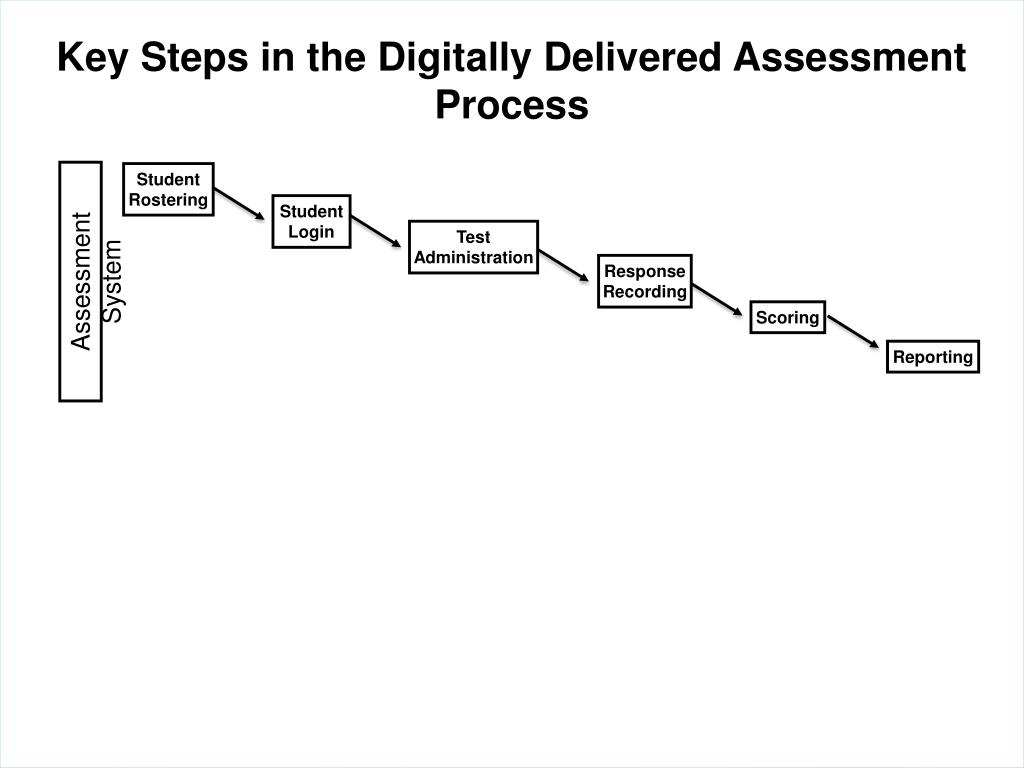 Key Steps in the Digitally Delivered Assessment Process

Assessment System

Student Rostering

Student Login

Test Administration

Response Recording

Scoring

Reporting